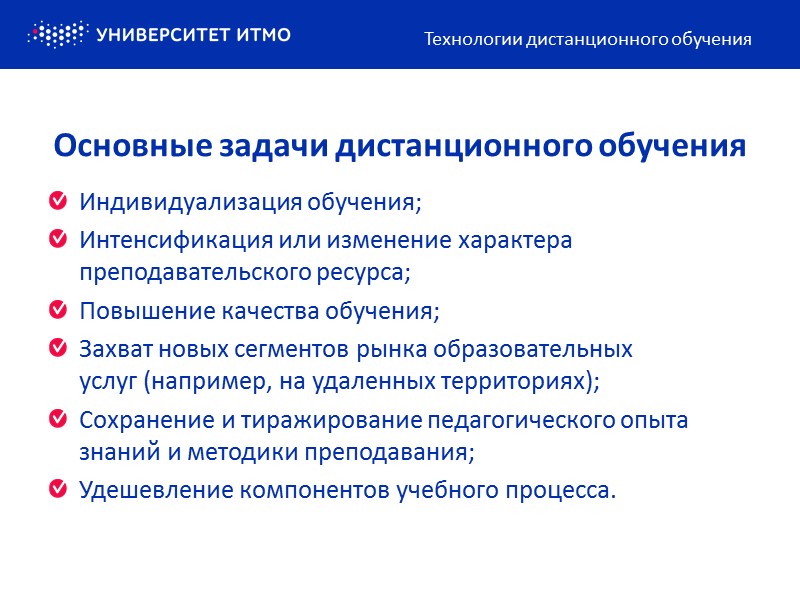 УНИВЕРСИТЕТ ИТМО

Технологии дистанционного обучения

Основные задачи дистанционного обучения

Индивидуализация обучения;

Интенсификация или изменение характера преподавательского ресурса;

Повышение качества обучения;

Захват новых сегментов рынка образовательных услуг (например, на удаленных территориях);

Сохранение и тиражирование педагогического опыта знаний и методики преподавания;

Удешевление компонентов учебного процесса.